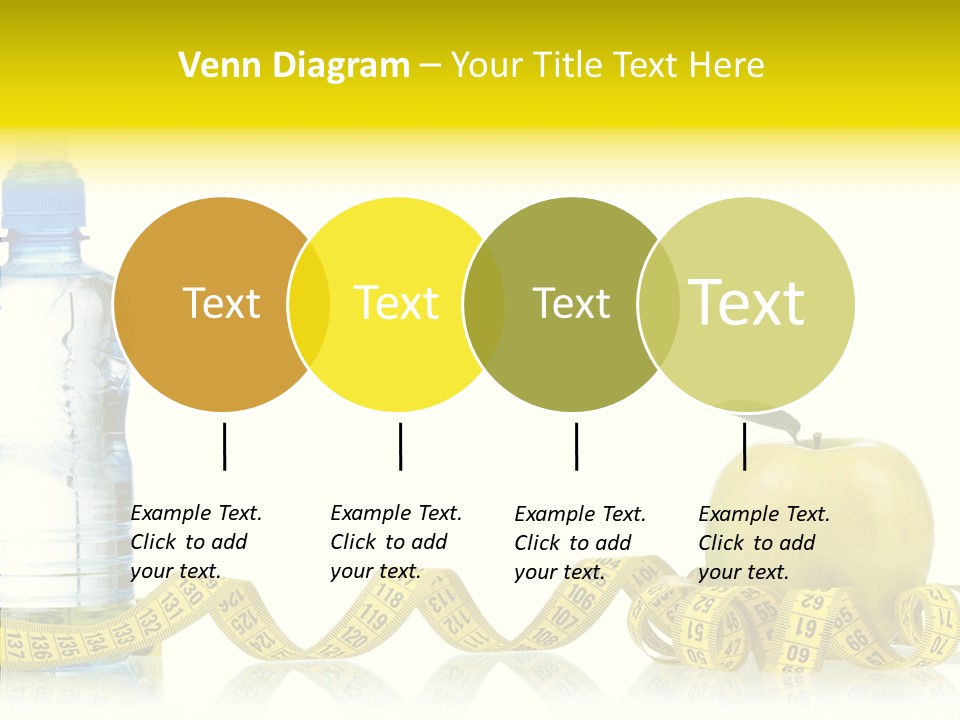 Venn Diagram – Your Title Text Here

Text

Text

Text

Text

Example Text. Click to add your text.

Example Text. Click to add your text.

Example Text. Click to add your text.

Example Text. Click to add your text.